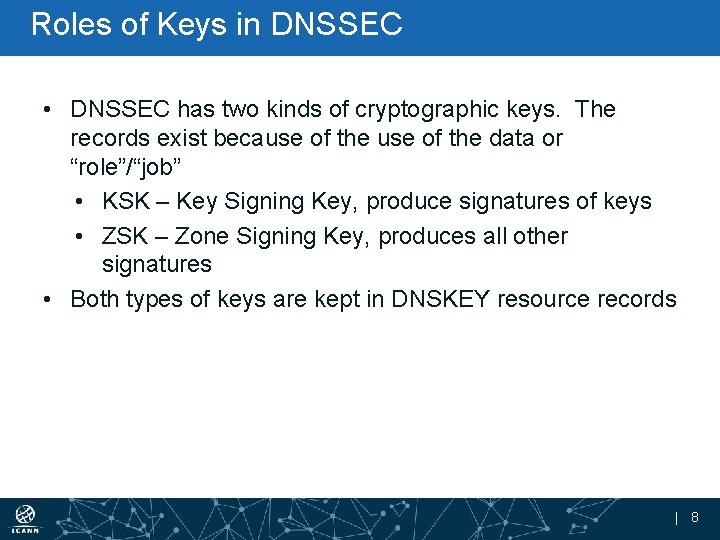 Roles of Keys in DNSSEC

• DNSSEC has two kinds of cryptographic keys. The records exist because of the use of the data or “role”/“job”

• KSK – Key Signing Key, produce signatures of keys

• ZSK – Zone Signing Key, produces all other signatures

• Both types of keys are kept in DNSKEY resource records

ICANN

| 8